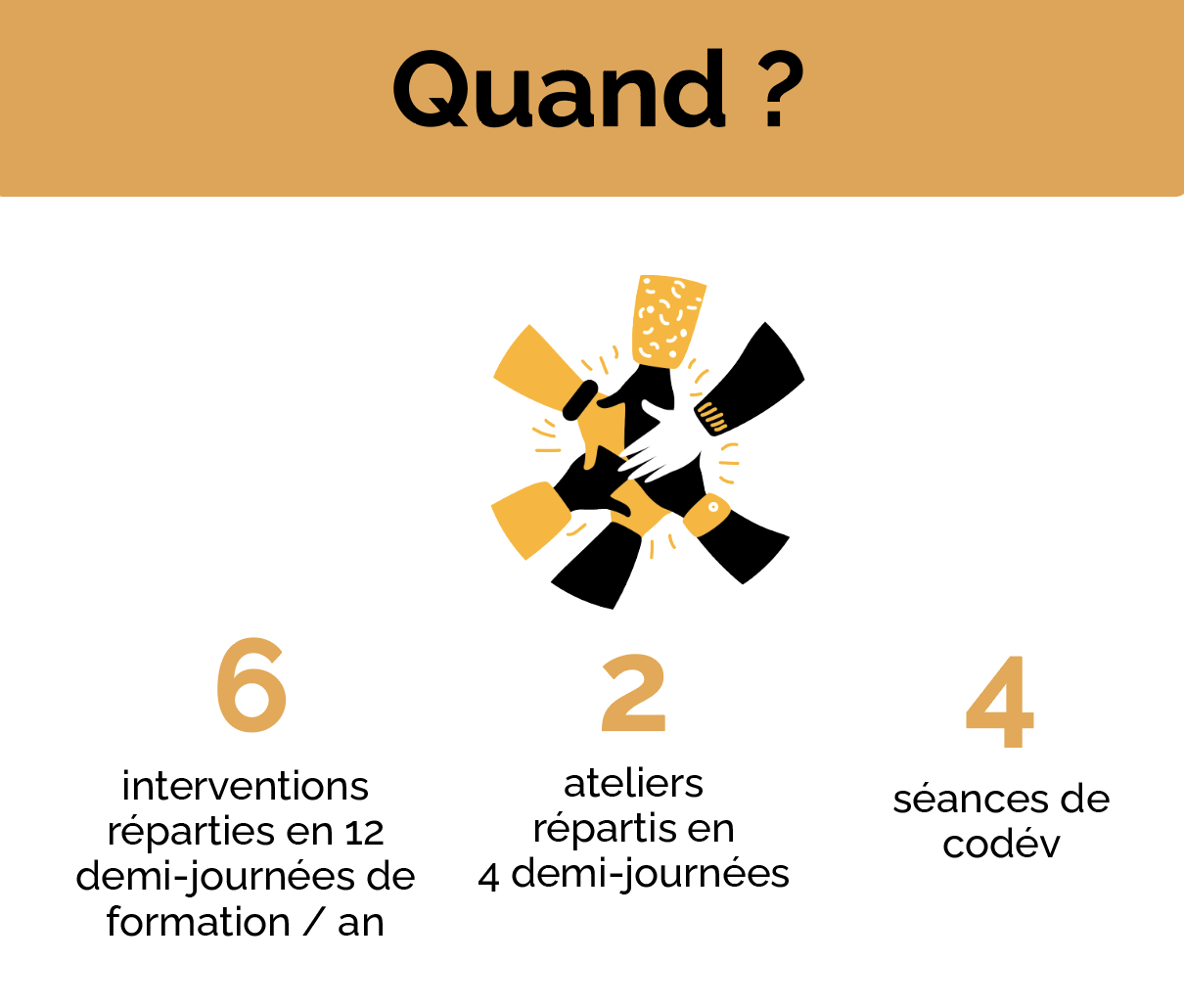 Quand ?

6
interventions réparties en 12 demi-journées de formation / an

2
ateliers répartis en 4 demi-journées

4
séances de codév